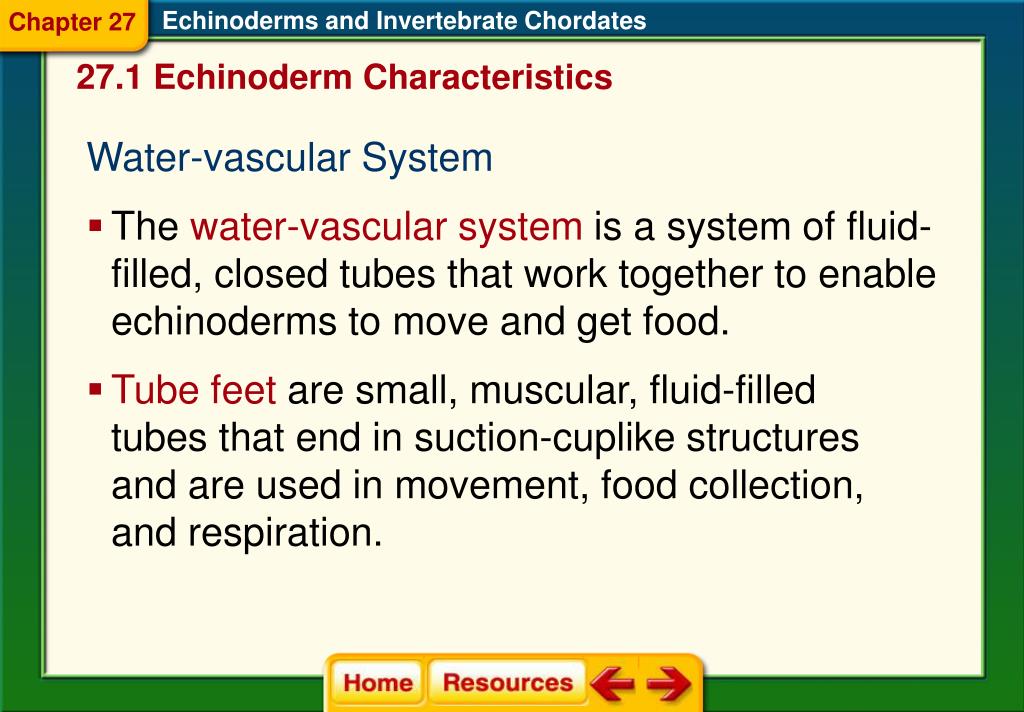 Chapter 27 Echinoderms and Invertebrate Chordates

27.1 Echinoderm Characteristics

Water-vascular System

▪ The water-vascular system is a system of fluid-filled, closed tubes that work together to enable echinoderms to move and get food.

▪ Tube feet are small, muscular, fluid-filled tubes that end in suction-cuplike structures and are used in movement, food collection, and respiration.

Home Resources